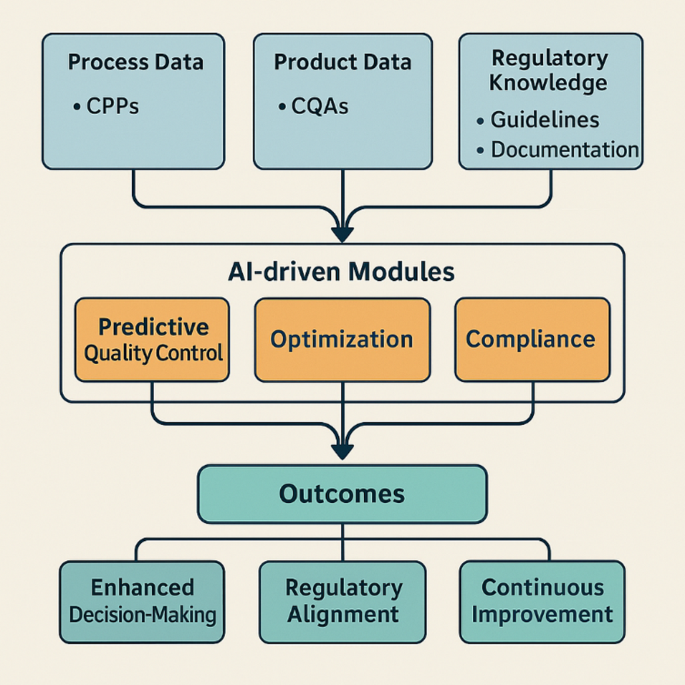 Process Data
• CPPs

Product Data
• CQAs

Regulatory Knowledge
• Guidelines
• Documentation

AI-driven Modules

Predictive Quality Control

Optimization

Compliance

Outcomes

Enhanced Decision-Making

Regulatory Alignment

Continuous Improvement